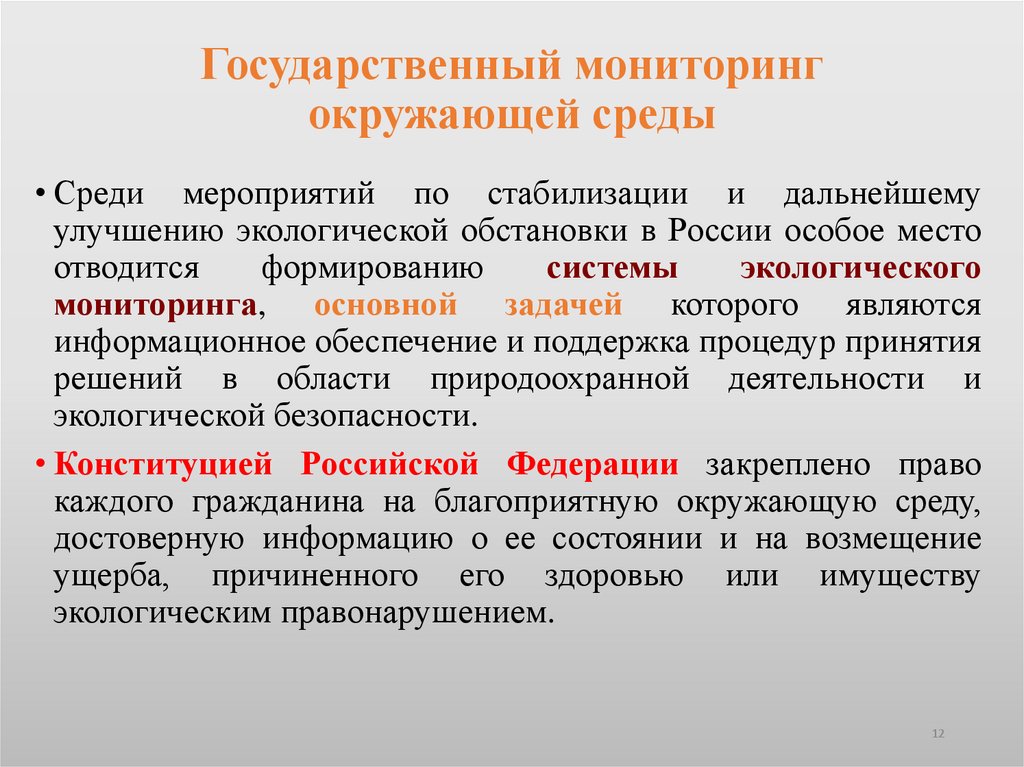 Государственный мониторинг окружающей среды

• Среди мероприятий по стабилизации и дальнейшему улучшению экологической обстановки в России особое место отводится формированию системы экологического мониторинга, основной задачей которого являются информационное обеспечение и поддержка процедур принятия решений в области природоохранной деятельности и экологической безопасности.

• Конституцией Российской Федерации закреплено право каждого гражданина на благоприятную окружающую среду, достоверную информацию о ее состоянии и на возмещение ущерба, причиненного его здоровью или имуществу экологическим правонарушением.

12